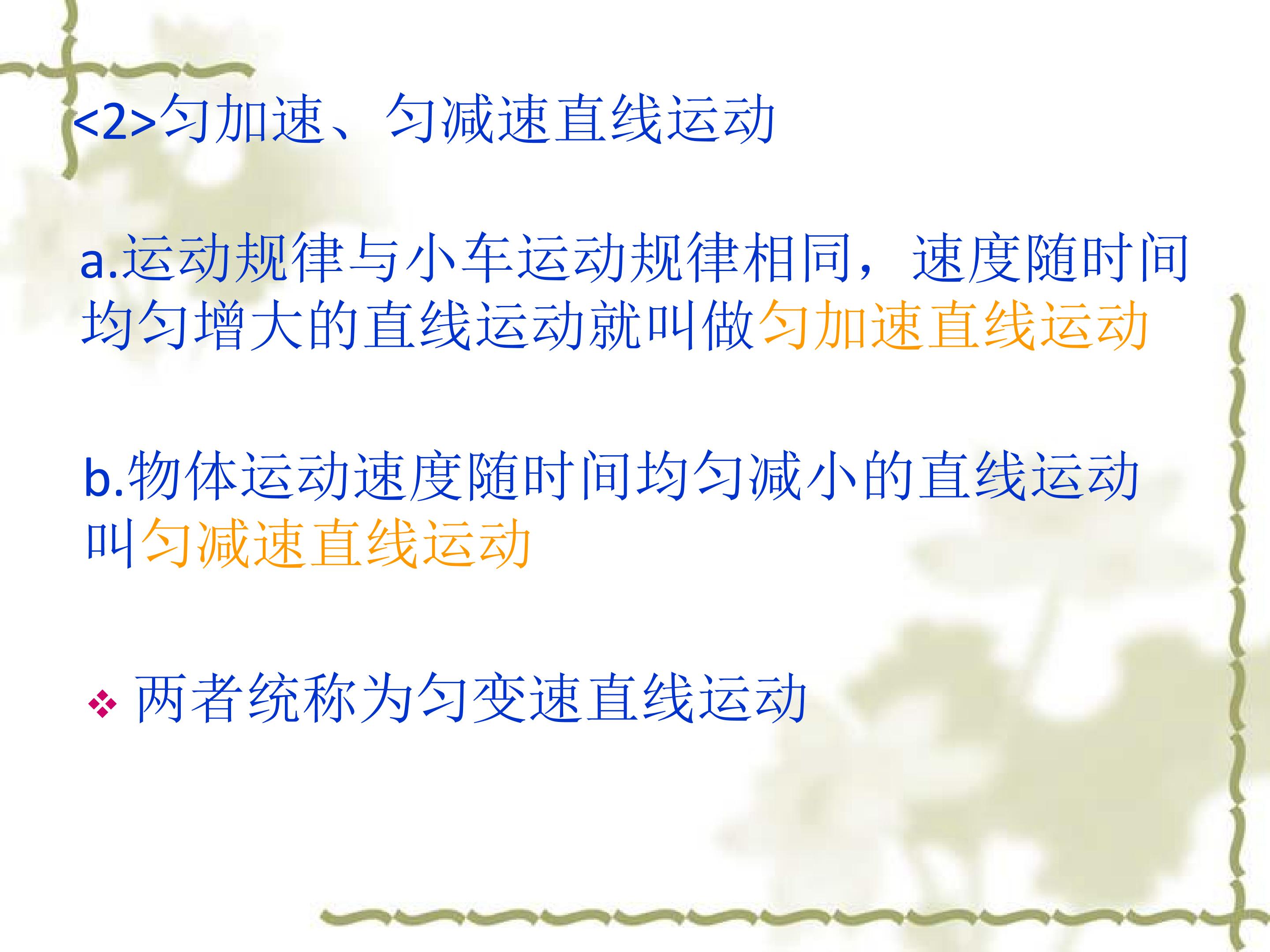 <2>匀加速、匀减速直线运动

a.运动规律与小车运动规律相同，速度随时间均匀增大的直线运动就叫做匀加速直线运动

b.物体运动速度随时间均匀减小的直线运动叫匀减速直线运动

❖ 两者统称为匀变速直线运动